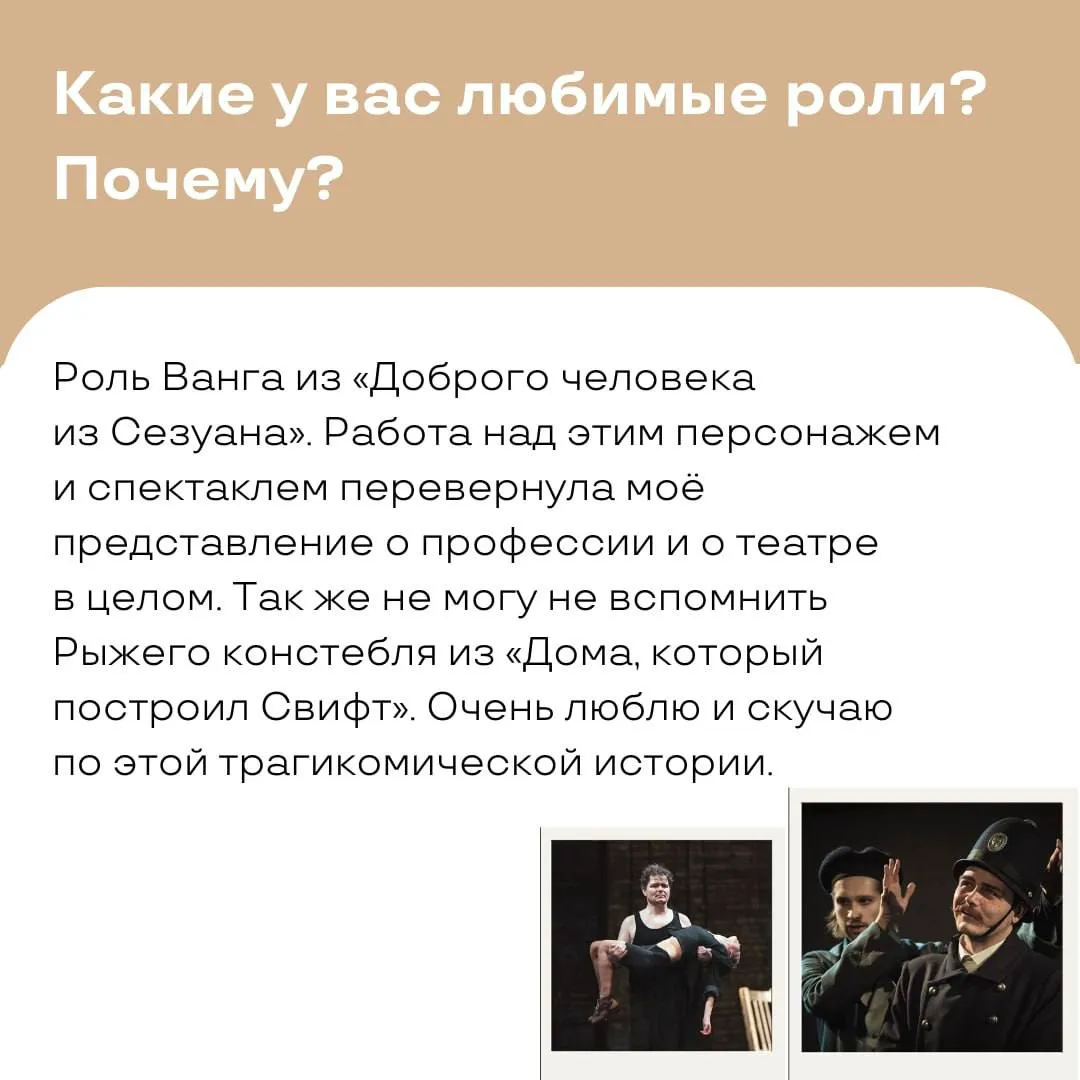 Какие у вас любимые роли? Почему?

Роль Ванга из «Доброго человека из Сезуана». Работа над этим персонажем и спектаклем перевернула моё представление о профессии и о театре в целом. Так же не могу не вспомнить Рыжего констебля из «Дома, который построил Свифт». Очень люблю и скучаю по этой трагикомической истории.